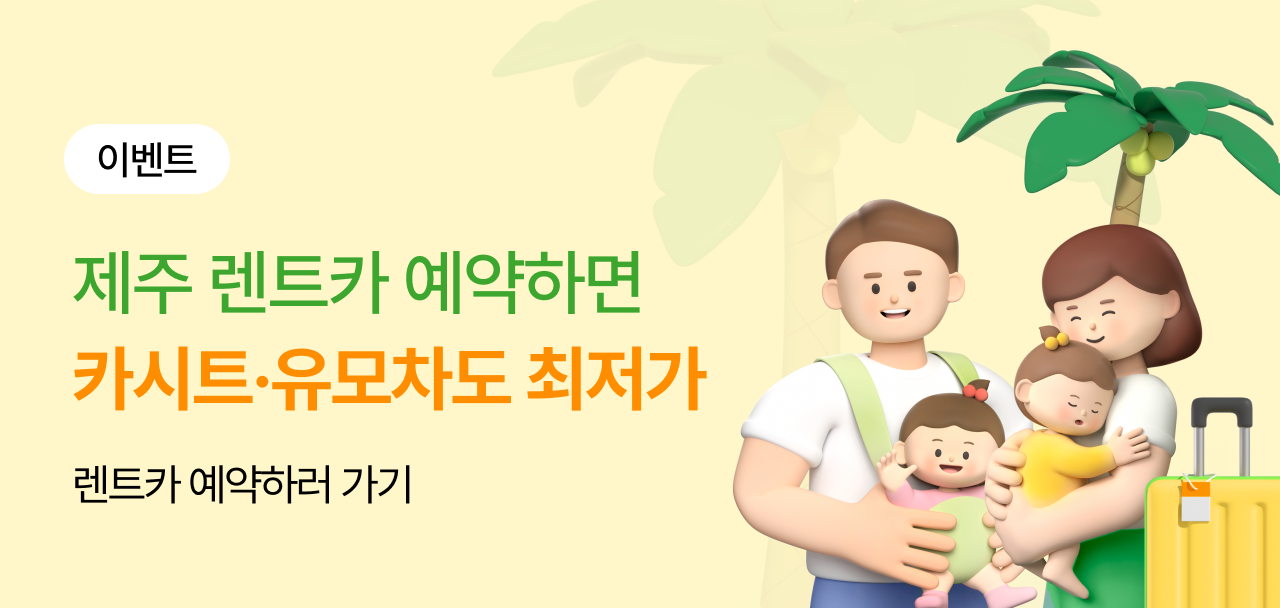 이벤트

제주 렌트카 예약하면
카시트·유모차도 최저가

렌트카 예약하러 가기